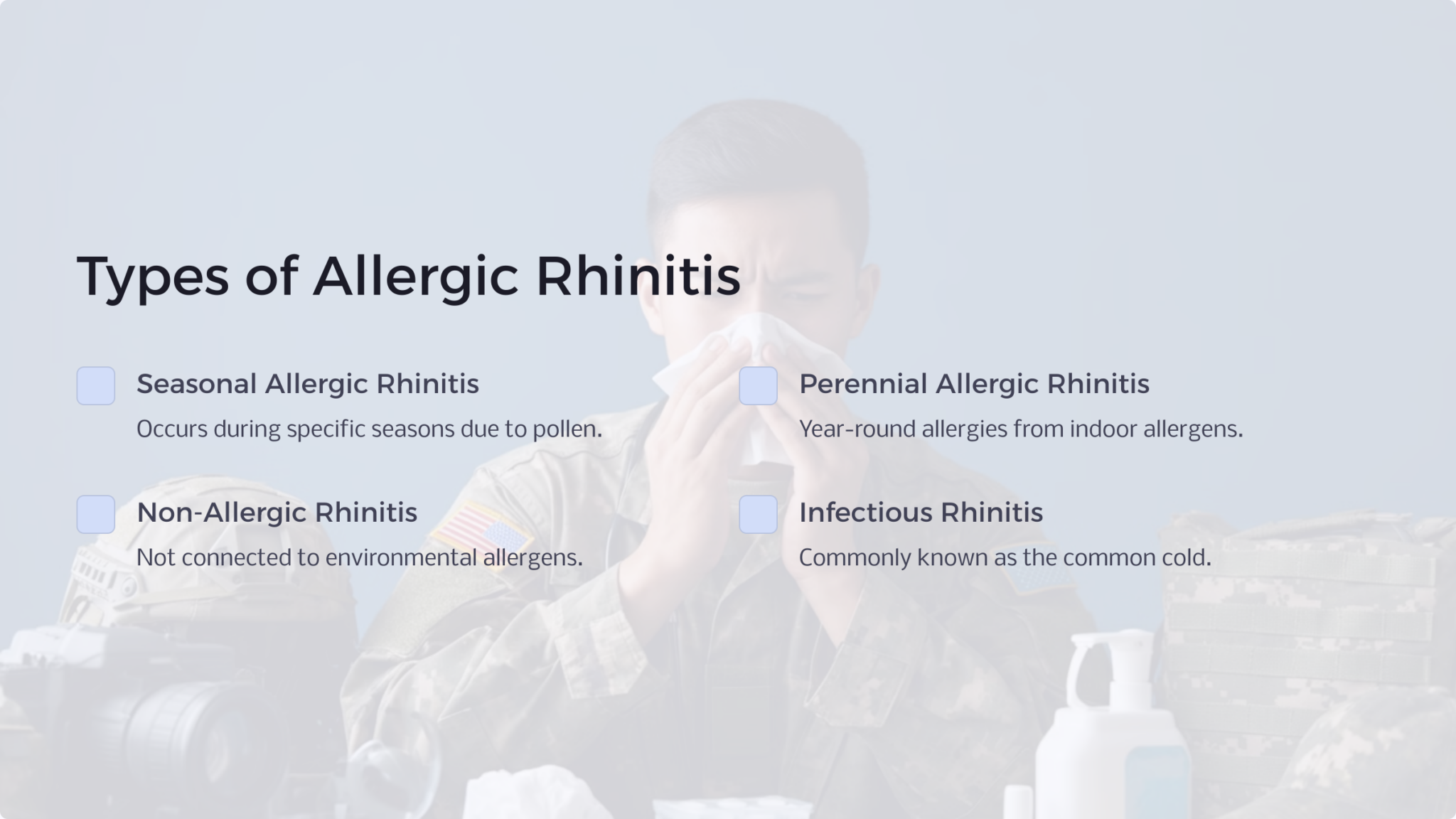 Types of Allergic Rhinitis

Seasonal Allergic Rhinitis

Occurs during specific seasons due to pollen.

Perennial Allergic Rhinitis

Year-round allergies from indoor allergens.

Non-Allergic Rhinitis

Not connected to environmental allergens.

Infectious Rhinitis

Commonly known as the common cold.